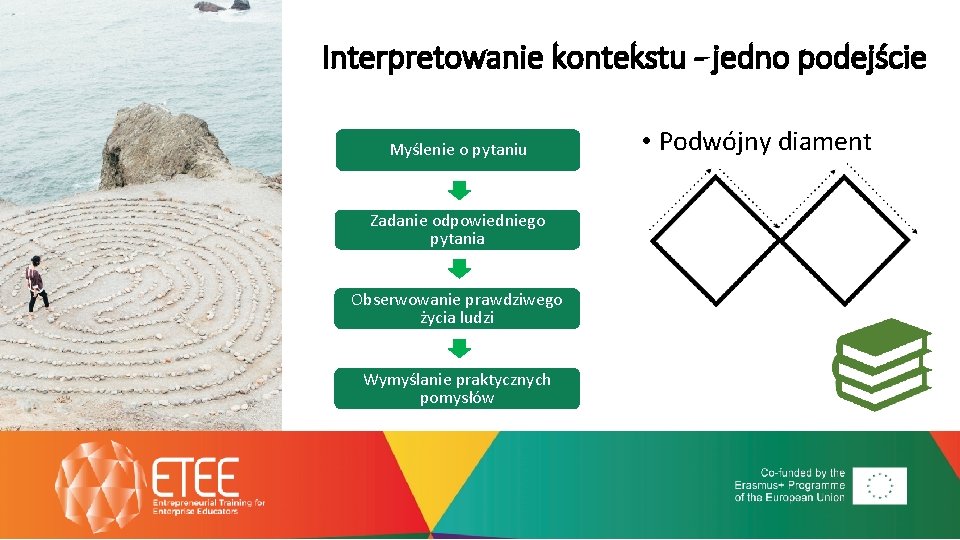 Interpretowanie kontekstu – jedno podejście

Myślenie o pytaniu

Zadanie odpowiedniego pytania

Obserwowanie prawdziwego życia ludzi

Wymyślanie praktycznych pomysłów

• Podwójny diament

ETEE
Entrepreneurial Training for Enterprise Educators

Co-funded by the Erasmus+ Programme of the European Union